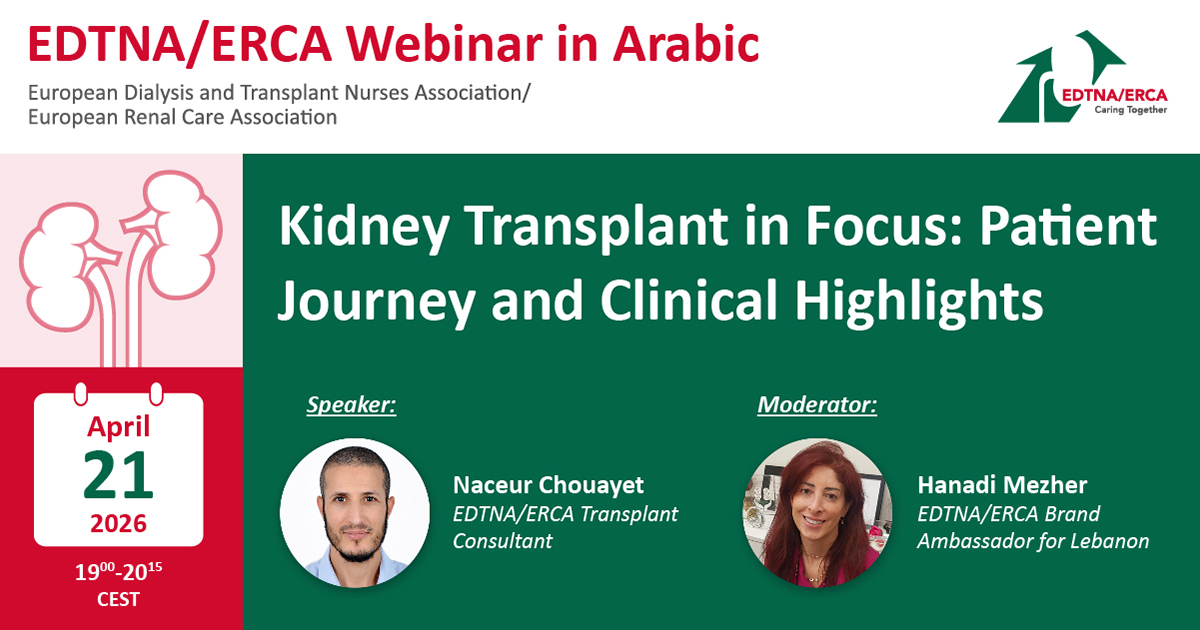 EDTNA/ERCA Webinar in Arabic

European Dialysis and Transplant Nurses Association/ European Renal Care Association

EDTNA/ERCA
Caring Together

Kidney Transplant in Focus: Patient Journey and Clinical Highlights

April
21
2026

$19^{00}$-$20^{15}$
CEST

Speaker:

Naceur Chouayet
EDTNA/ERCA Transplant Consultant

Moderator:

Hanadi Mezher
EDTNA/ERCA Brand Ambassador for Lebanon